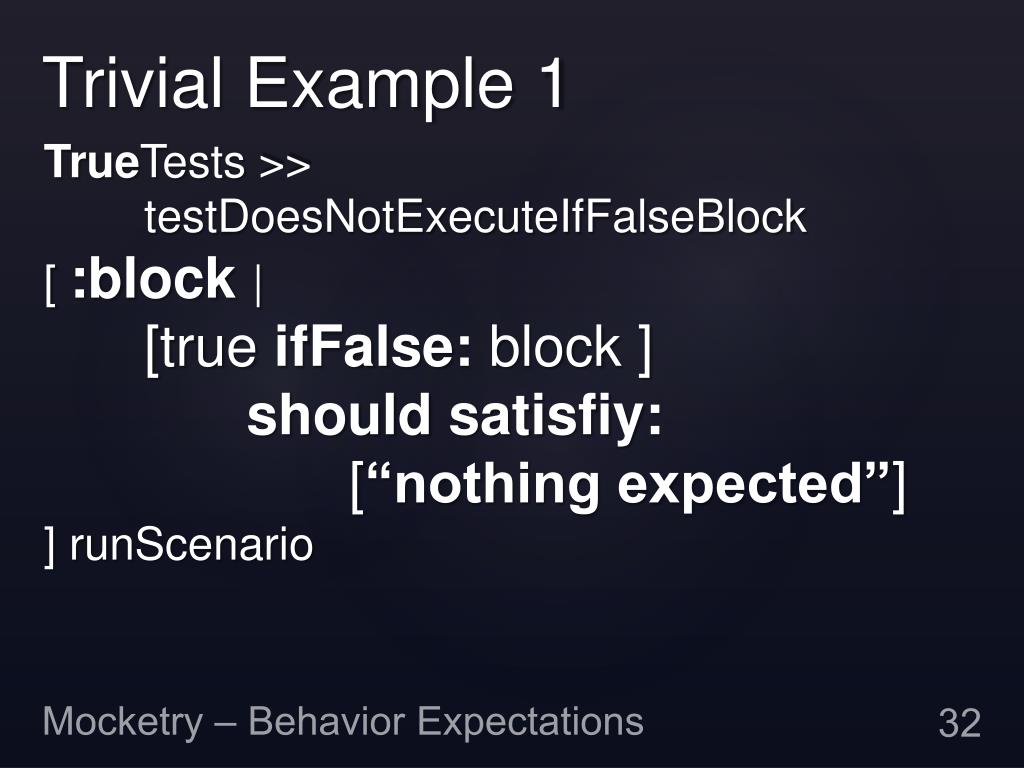 Trivial Example 1

TrueTests >>
testDoesNotExecuteIfFalseBlock
[ :block |
[true ifFalse: block ]
should satisfiy:
[“nothing expected”]
] runScenario

Mocketry – Behavior Expectations

32